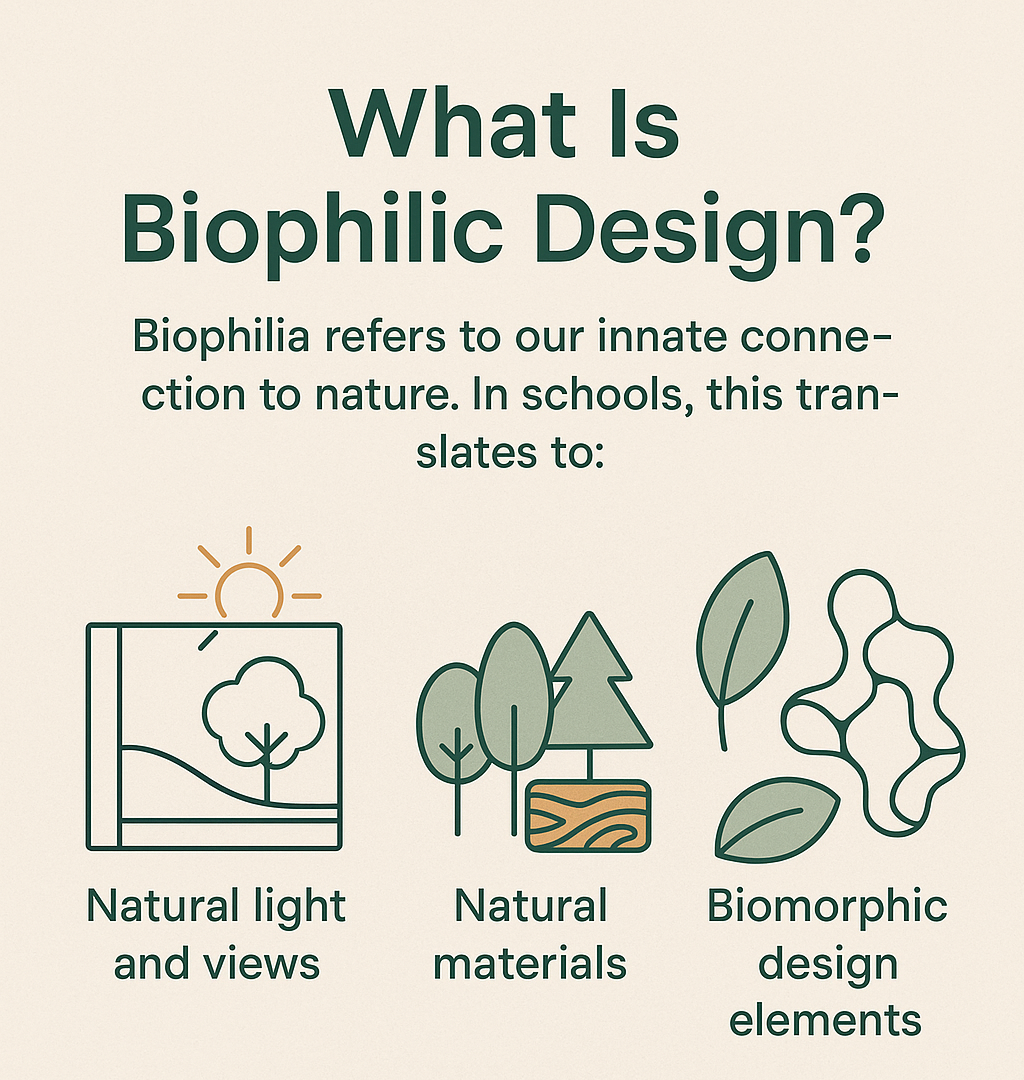 What Is Biophilic Design?

Biophilia refers to our innate connection to nature. In schools, this translates to:

Natural light and views

Natural materials

Biomorphic design elements